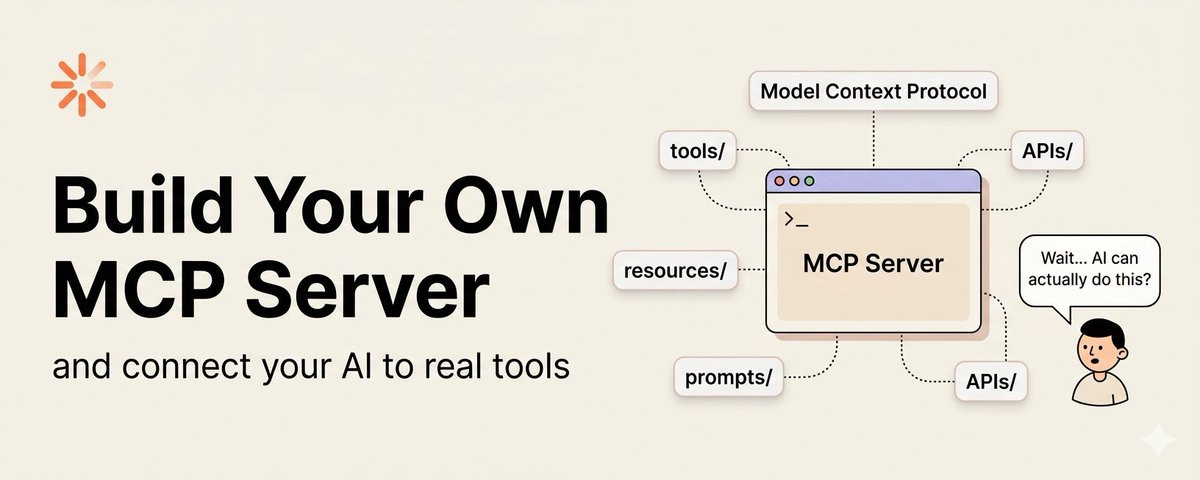 Build Your Own MCP Server

and connect your AI to real tools

Model Context Protocol

tools/

APIs/

>_

MCP Server

resources/

prompts/

APIs/

Wait... AI can actually do this?